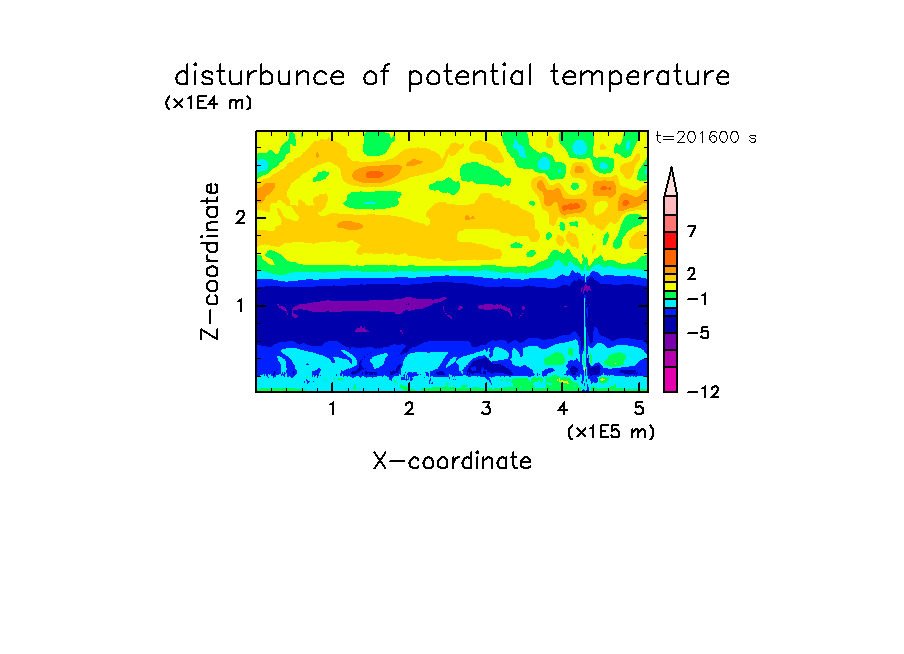 disturbunce of potential temperature

(x1E4 m)

t=201600 s

Z-coordinate

2

1

7

2

−1

−5

−12

1 2 3 4 5

(x1E5 m)

X-coordinate